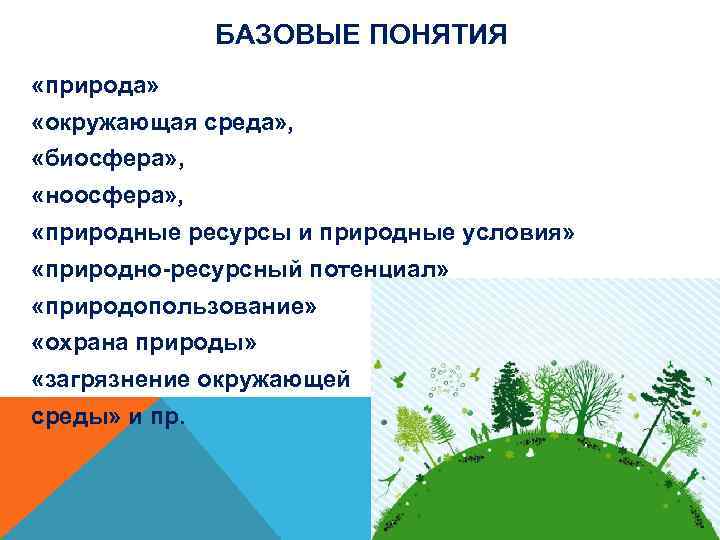 БАЗОВЫЕ ПОНЯТИЯ

«природа»
«окружающая среда»,
«биосфера»,
«ноосфера»,
«природные ресурсы и природные условия»
«природно-ресурсный потенциал»
«природопользование»
«охрана природы»
«загрязнение окружающей среды» и пр.